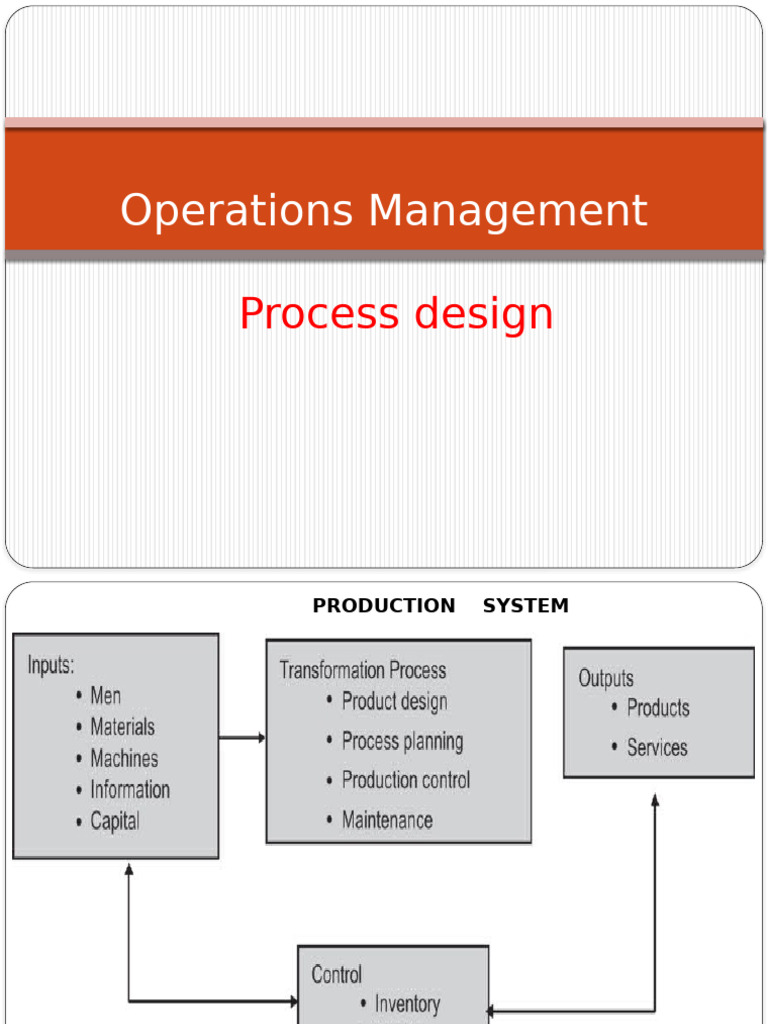 Operations Management

Process design

PRODUCTION SYSTEM

Inputs:
• Men
• Materials
• Machines
• Information
• Capital

Transformation Process
• Product design
• Process planning
• Production control
• Maintenance

Outputs
• Products
• Services

Control
• Inventory